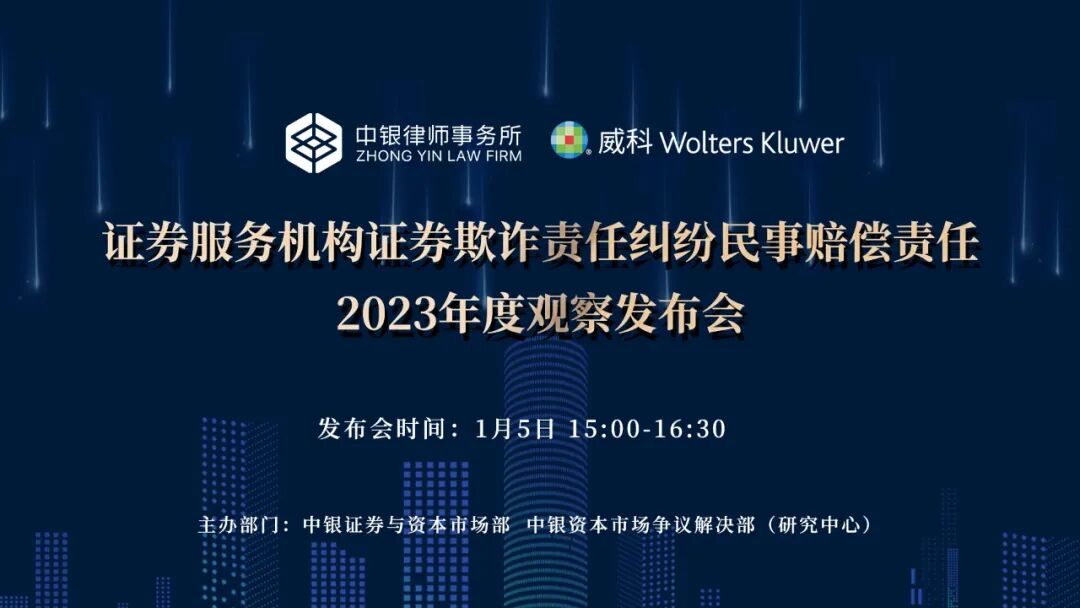 中银律师事务所
ZHONG YIN LAW FIRM

威科 Wolters Kluwer

证券服务机构证券欺诈责任纠纷民事赔偿责任
2023年度观察发布会

发布会时间：1月5日 15:00-16:30

主办部门：中银证券与资本市场部 中银资本市场争议解决部（研究中心）